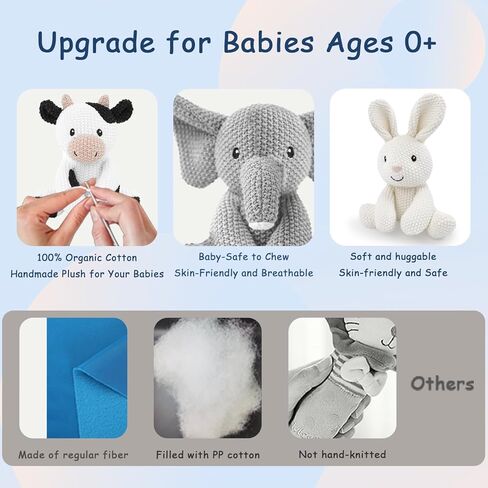 Upgrade for Babies Ages 0+

100% Organic Cotton
Handmade Plush for Your Babies

Baby-Safe to Chew
Skin-Friendly and Breathable

Soft and huggable
Skin-friendly and Safe

Others

Made of regular fiber

Filled with PP cotton

Not hand-knitted